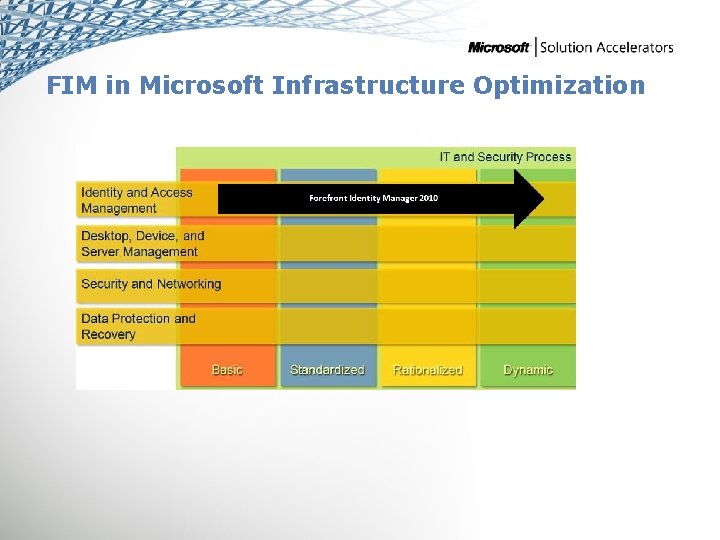 Microsoft | Solution Accelerators

FIM in Microsoft Infrastructure Optimization

IT and Security Process

Identity and Access Management

Forefront Identity Manager 2010

Desktop, Device, and Server Management

Security and Networking

Data Protection and Recovery

Basic

Standardized

Rationalized

Dynamic